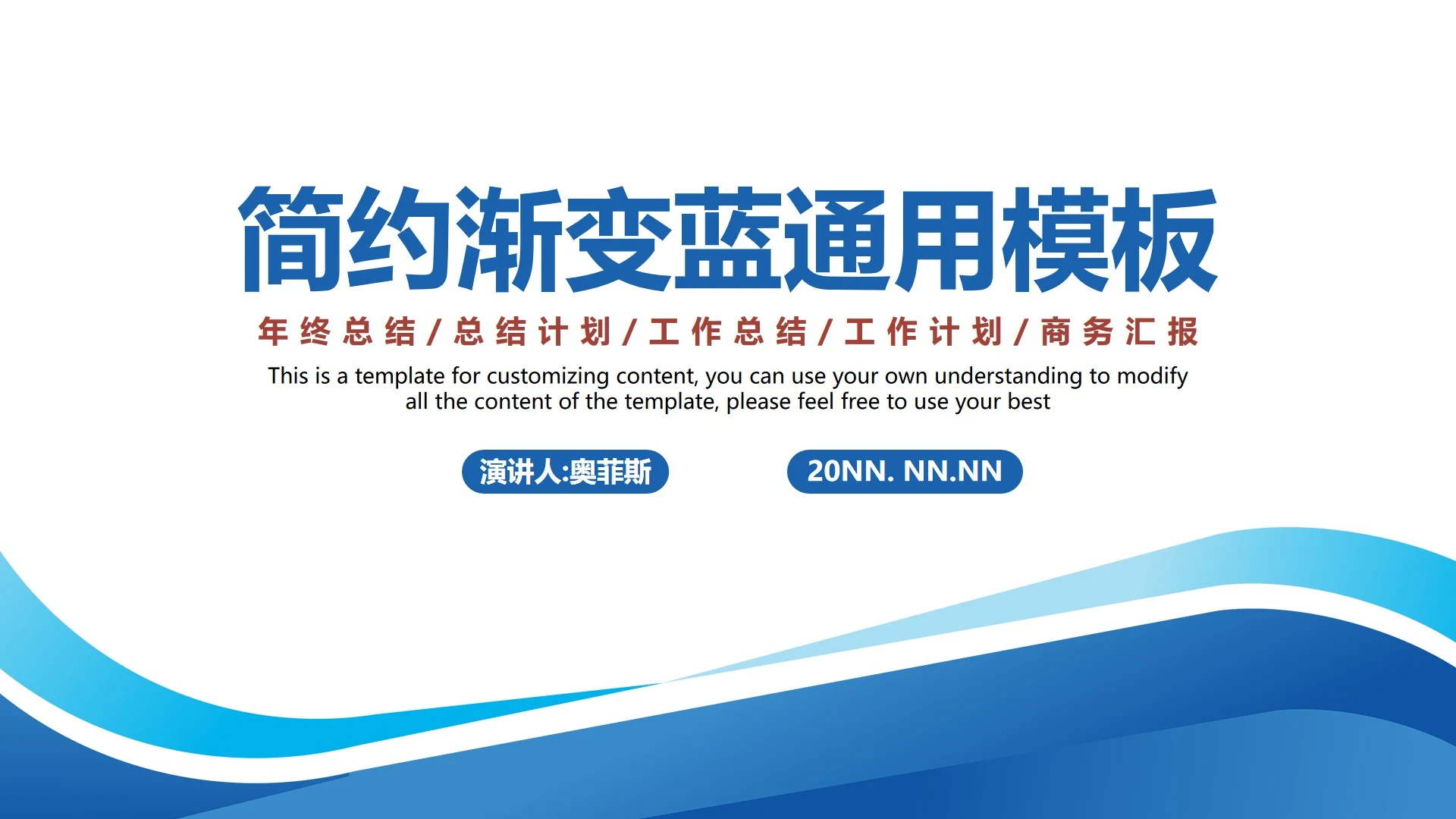 简约渐变蓝通用模板

年终总结/总结计划/工作总结/工作计划/商务汇报

This is a template for customizing content, you can use your own understanding to modify all the content of the template, please feel free to use your best

演讲人:奥菲斯

20NN. NN.NN